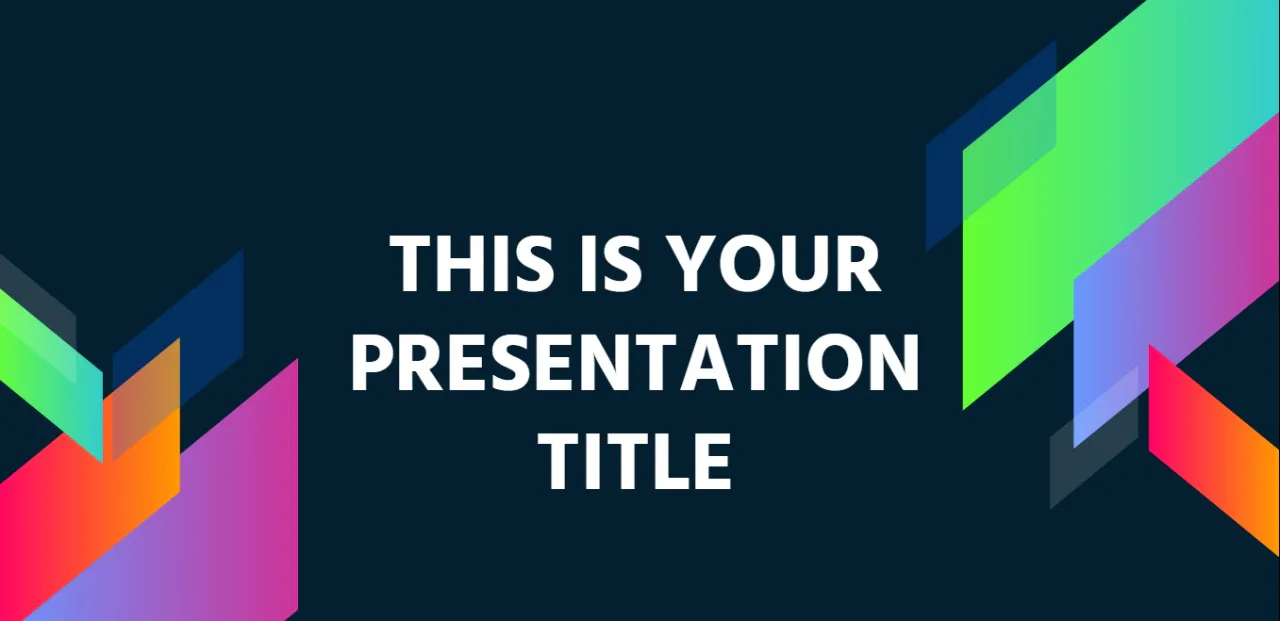 THIS IS YOUR PRESENTATION TITLE